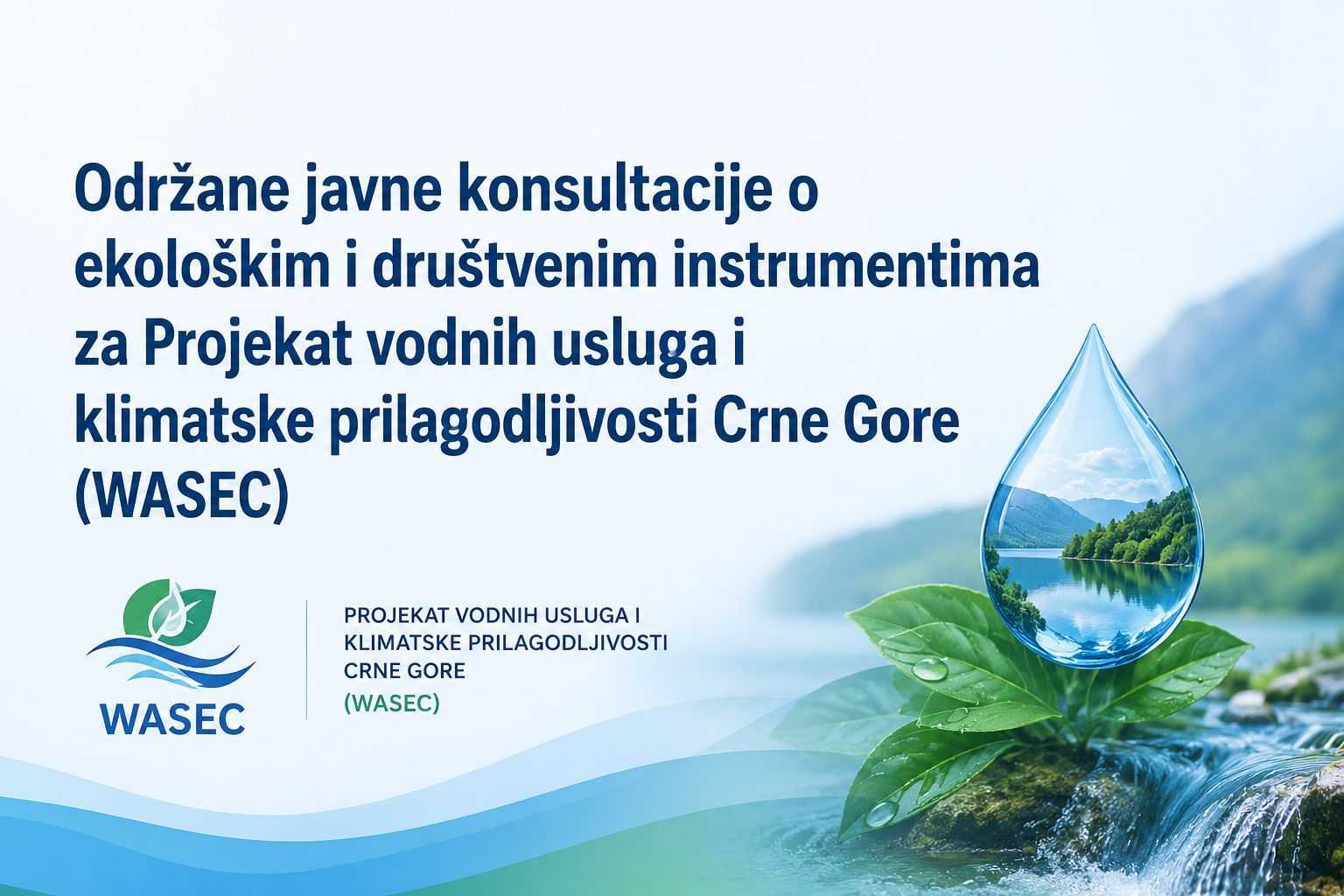 Održane javne konsultacije o ekološkim i društvenim instrumentima za Projekat vodnih usluga i klimatske prilagodljivosti Crne Gore (WASEC)

WASEC

PROJEKAT VODNIH USLUGA I KLIMATSKE PRILAGODLJIVOSTI CRNE GORE (WASEC)